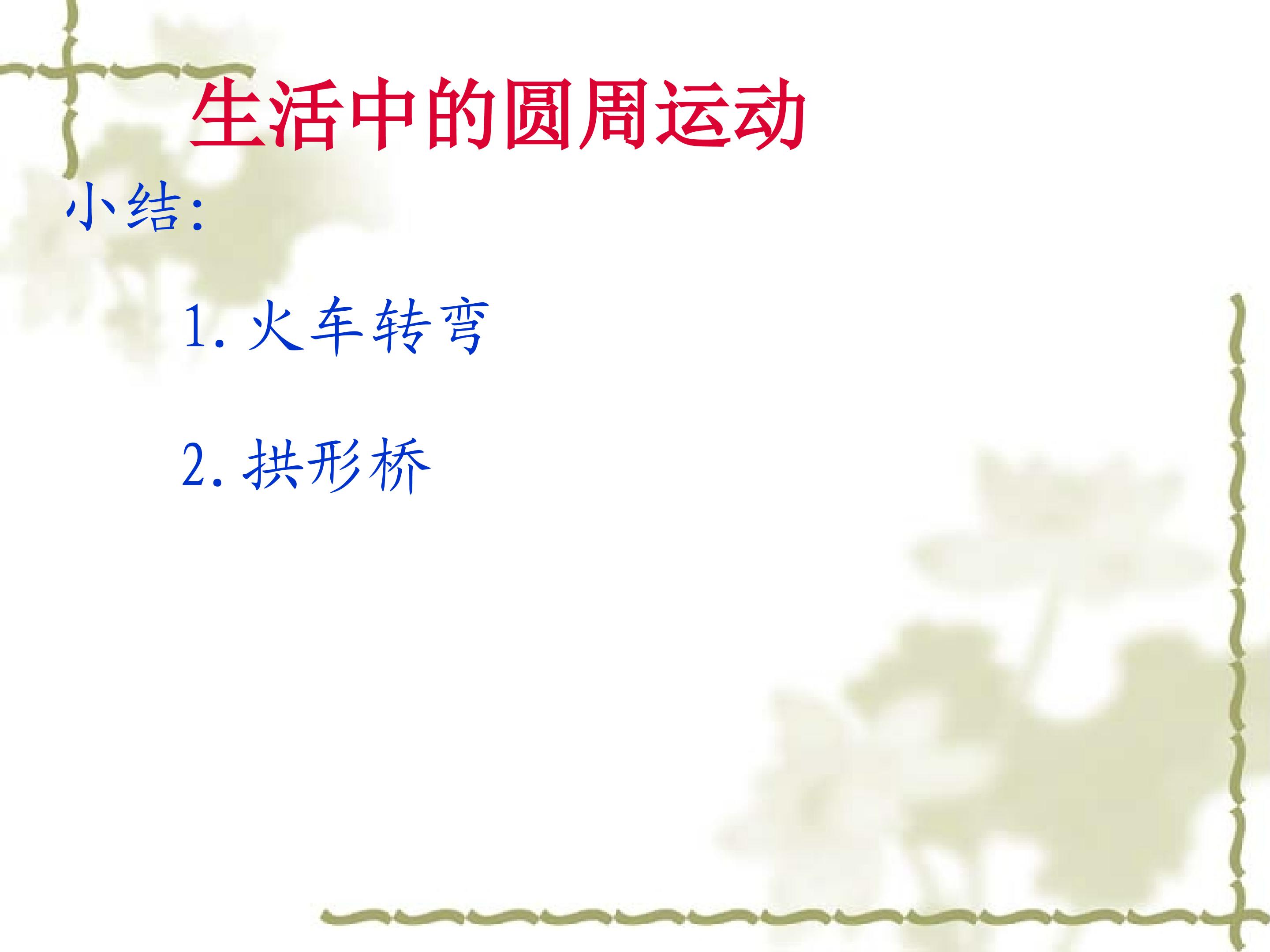 生活中的圆周运动

小结:

1. 火车转弯

2. 拱形桥